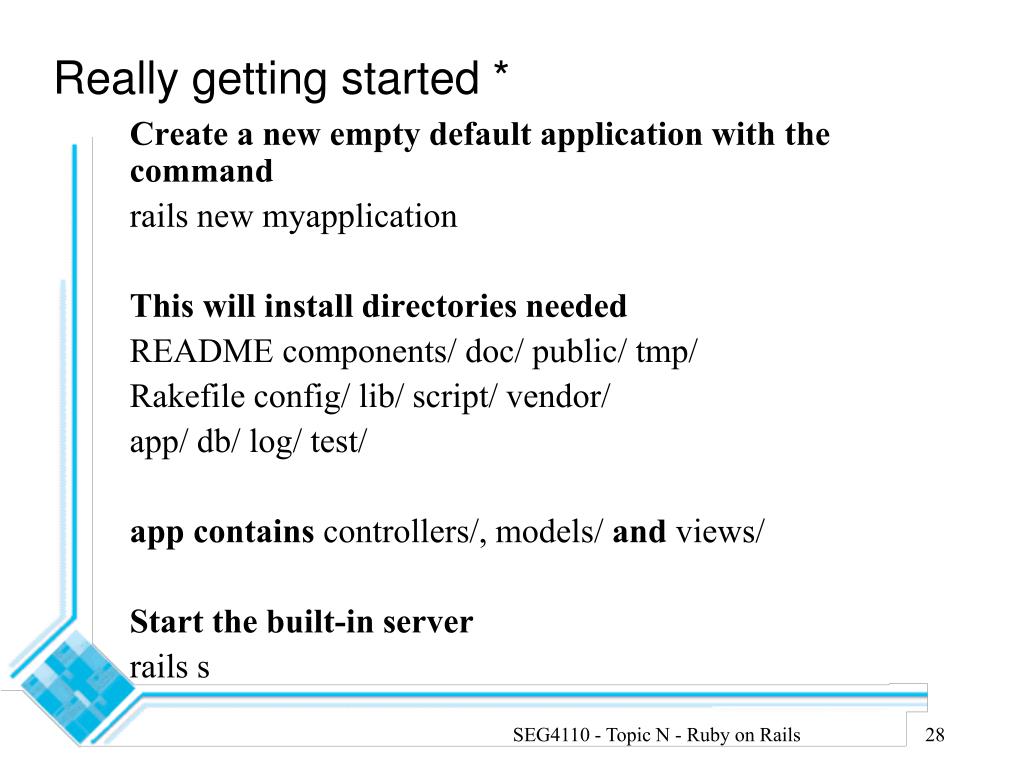 Really getting started *

Create a new empty default application with the command

rails new myapplication

This will install directories needed

README components/ doc/ public/ tmp/

Rakefile config/ lib/ script/ vendor/

app/ db/ log/ test/

app contains controllers/, models/ and views/

Start the built-in server

rails s

SEG4110 - Topic N - Ruby on Rails

28